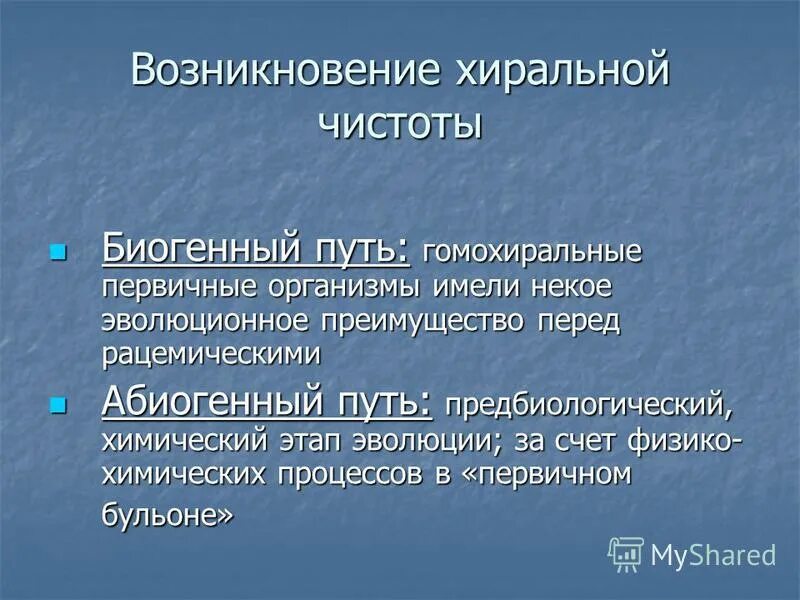 Возникновение хиральной чистоты

Биогенный путь: гомохиральные первичные организмы имели некое эволюционное преимущество перед рацемическими

Абиогенный путь: предбиологический, химический этап эволюции; за счет физико-химических процессов в «первичном бульоне»

MyShared